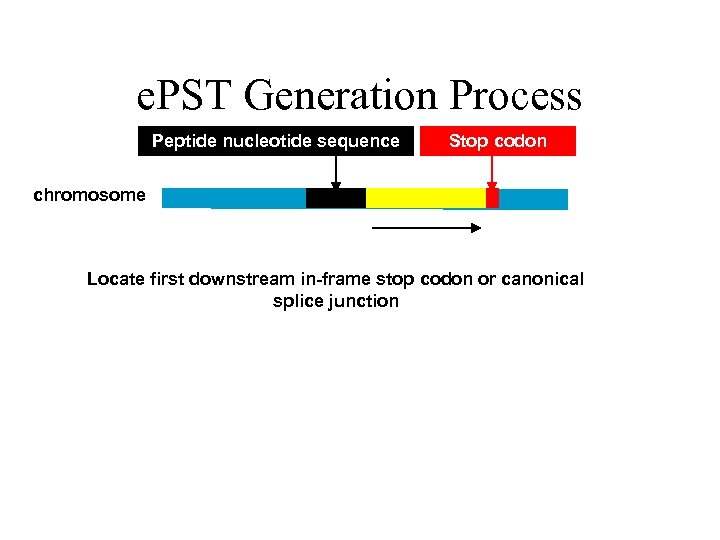 ePST Generation Process

Peptide nucleotide sequence

Stop codon

chromosome

Locate first downstream in-frame stop codon or canonical splice junction